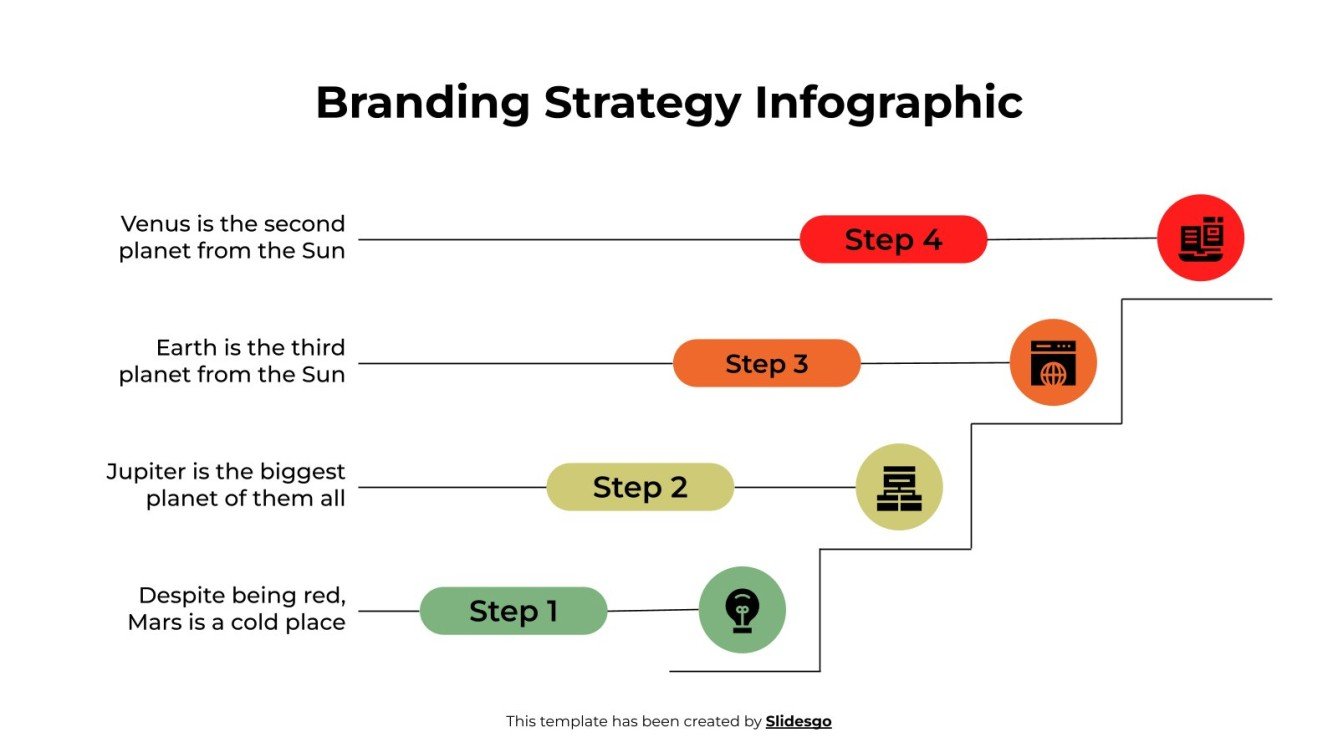 Branding Strategy Infographic

Venus is the second planet from the Sun

Step 4

Earth is the third planet from the Sun

Step 3

Jupiter is the biggest planet of them all

Step 2

Despite being red, Mars is a cold place

Step 1

This template has been created by Slidesgo